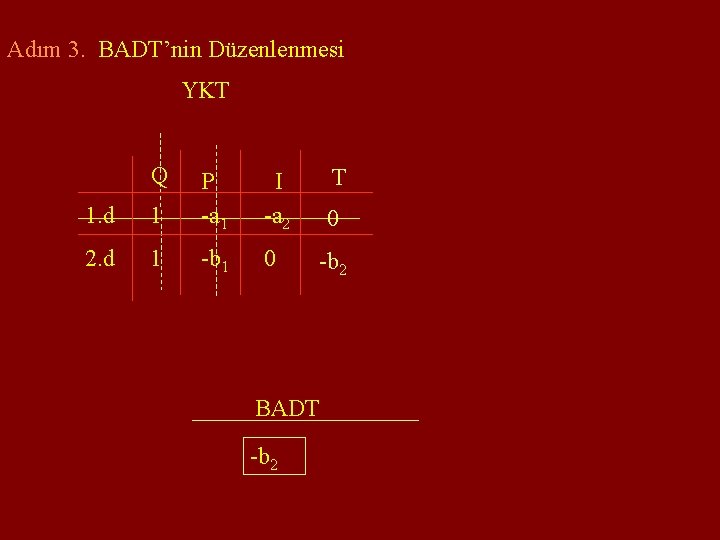 Adım 3. BADT'nin Düzenlenmesi

YKT

| | Q | P | I | T |
|---|---|---|---|---|
| 1.d | 1 | $-a_1$ | $-a_2$ | 0 |
| 2.d | 1 | $-b_1$ | 0 | $-b_2$ |

BADT

$-b_2$